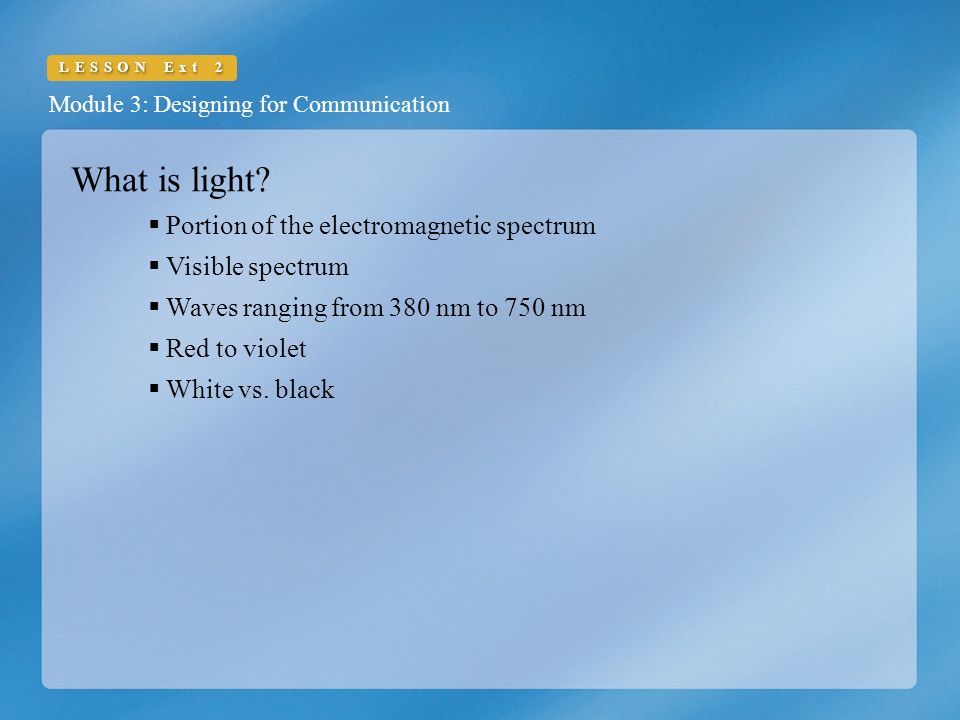 LESSON Ext 2

Module 3: Designing for Communication

What is light?

▪ Portion of the electromagnetic spectrum
▪ Visible spectrum
▪ Waves ranging from 380 nm to 750 nm
▪ Red to violet
▪ White vs. black